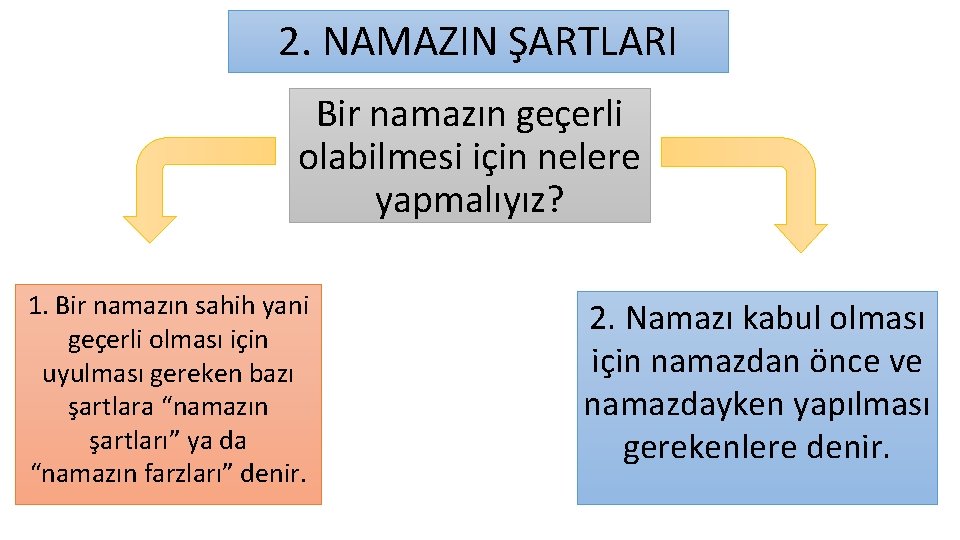 2. NAMAZIN ŞARTLARI

Bir namazın geçerli olabilmesi için nelere yapmalıyız?

1. Bir namazın sahih yani geçerli olması için uyulması gereken bazı şartlara “namazın şartları” ya da “namazın farzları” denir.

2. Namazı kabul olması için namazdan önce ve namazdayken yapılması gerekenlere denir.